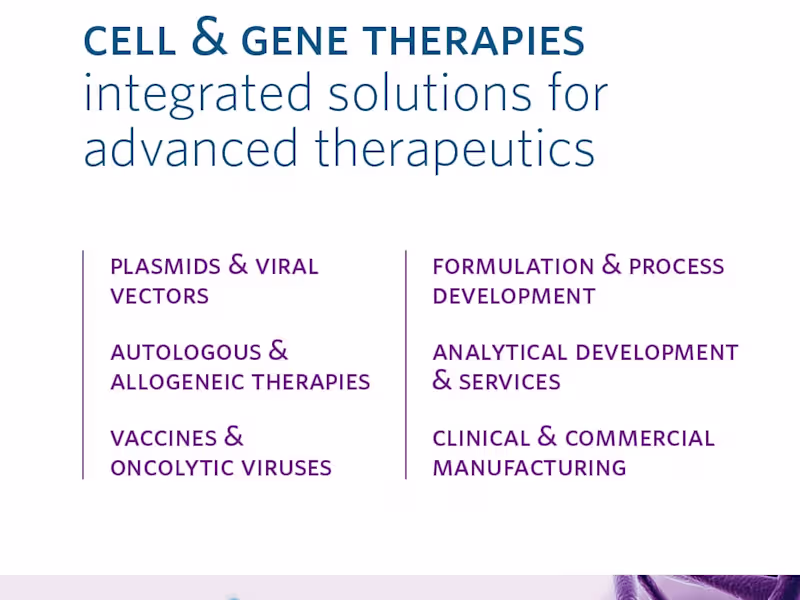 CELL & GENE THERAPIES
integrated solutions for advanced therapeutics

PLASMIDS & VIRAL VECTORS

AUTOLOGOUS & ALLOGENEIC THERAPIES

VACCINES & ONCOLYTIC VIRUSES

FORMULATION & PROCESS DEVELOPMENT

ANALYTICAL DEVELOPMENT & SERVICES

CLINICAL & COMMERCIAL MANUFACTURING